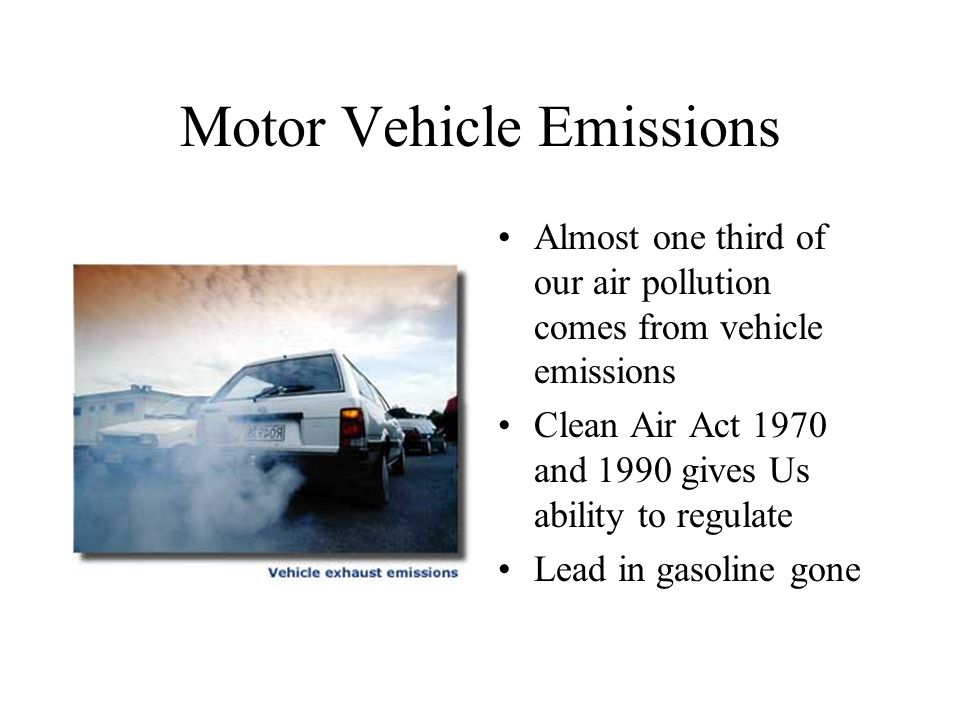 Motor Vehicle Emissions

Vehicle exhaust emissions

• Almost one third of our air pollution comes from vehicle emissions
• Clean Air Act 1970 and 1990 gives Us ability to regulate
• Lead in gasoline gone